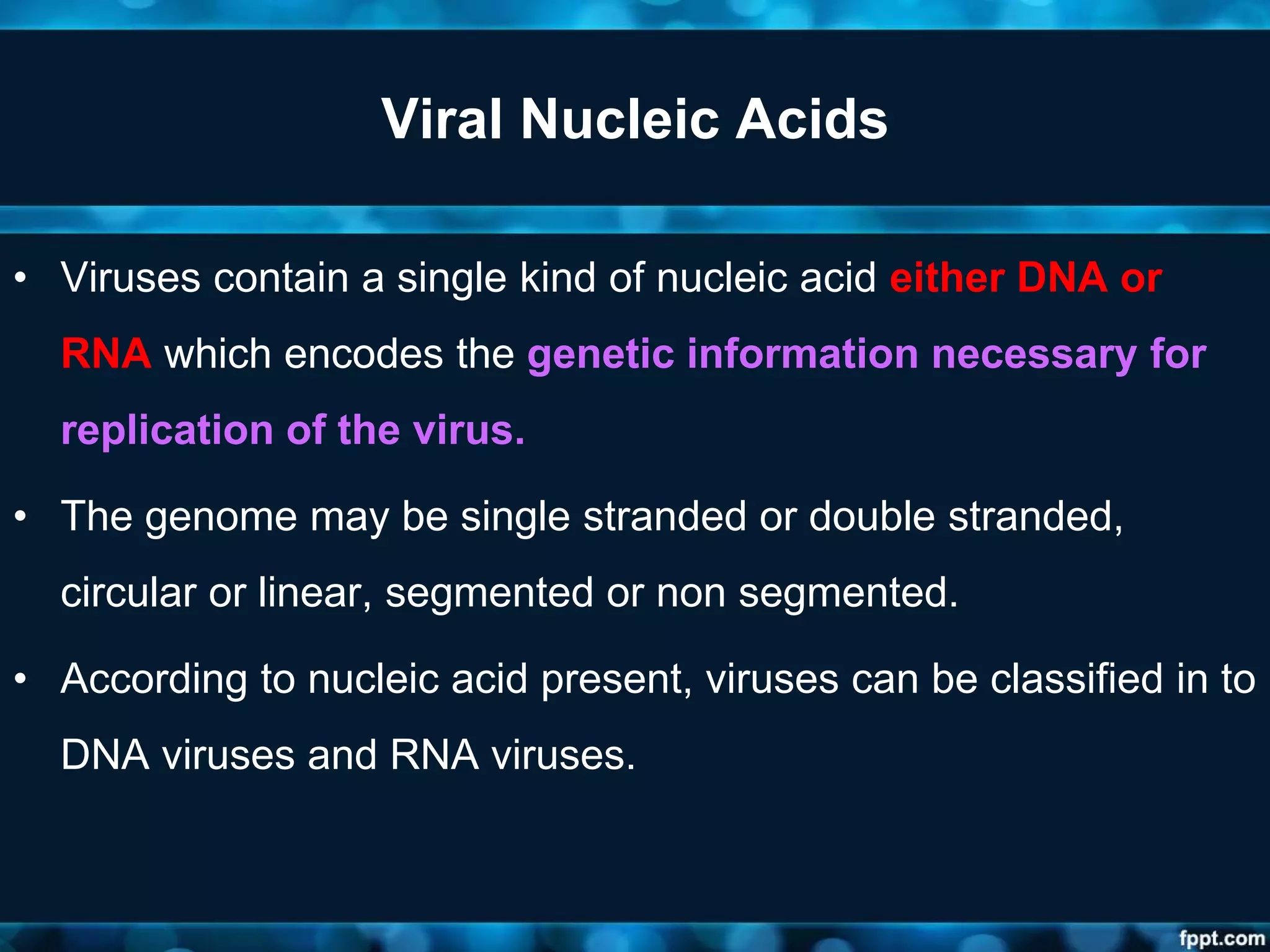 Viral Nucleic Acids

• Viruses contain a single kind of nucleic acid either DNA or RNA which encodes the genetic information necessary for replication of the virus.

• The genome may be single stranded or double stranded, circular or linear, segmented or non segmented.

• According to nucleic acid present, viruses can be classified in to DNA viruses and RNA viruses.

fppt.com